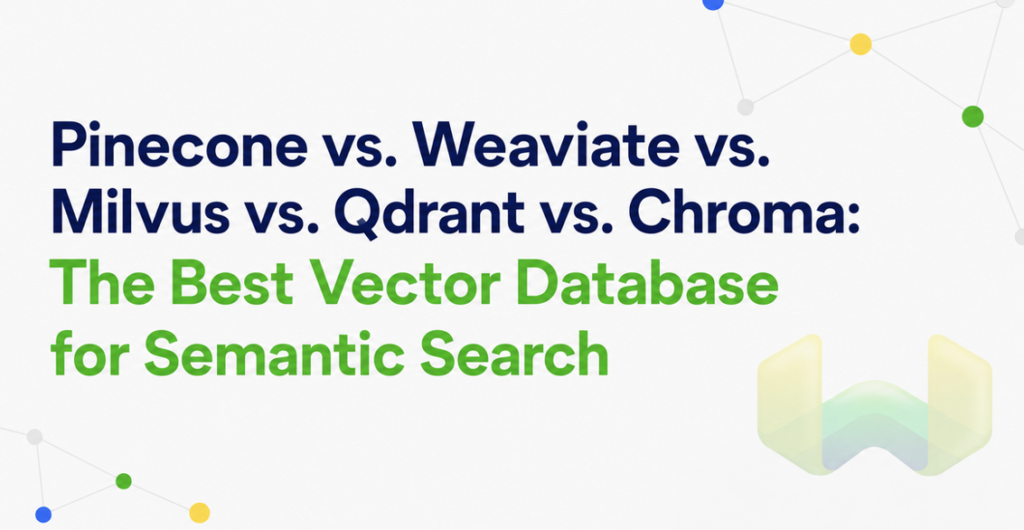 Pinecone vs. Weaviate vs. Milvus vs. Qdrant vs. Chroma: The Best Vector Database for Semantic Search